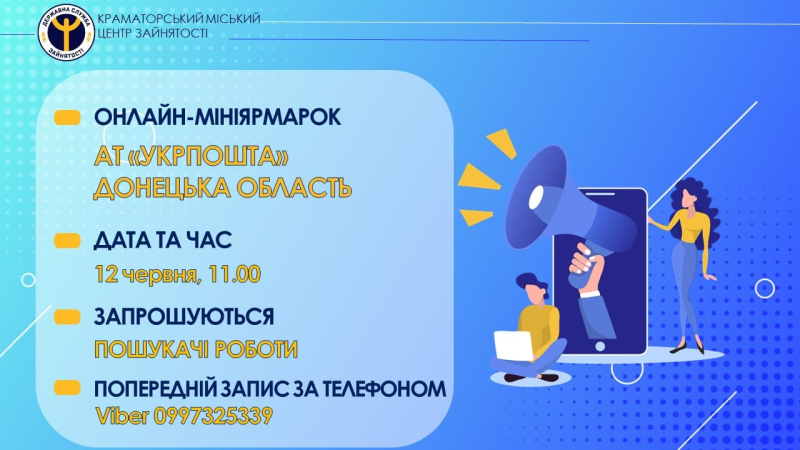 ДЕРЖАВНА СЛУЖБА ЗАЙНЯТОСТІ

КРАМАТОРСЬКИЙ МІСЬКИЙ ЦЕНТР ЗАЙНЯТОСТІ

ОНЛАЙН-МІНІЯРМАРОК

АТ «УКРПОШТА» ДОНЕЦЬКА ОБЛАСТЬ

ДАТА ТА ЧАС

12 червня, 11.00

ЗАПРОШУЮТЬСЯ

ПОШУКАЧІ РОБОТИ

ПОПЕРЕДНІЙ ЗАПИС ЗА ТЕЛЕФОНОМ

Viber 0997325339